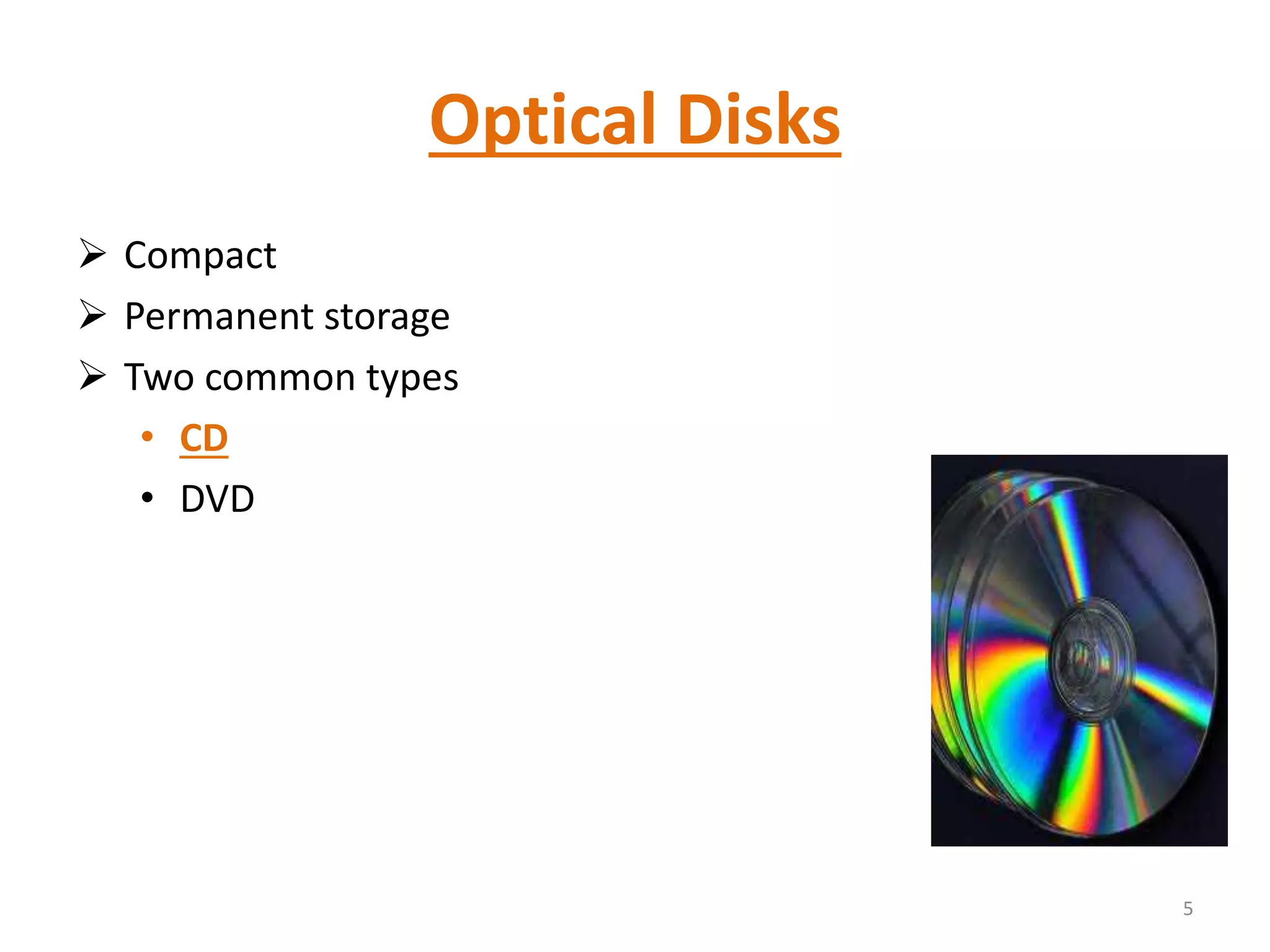 Optical Disks

➢ Compact
➢ Permanent storage
➢ Two common types
• CD
• DVD

5